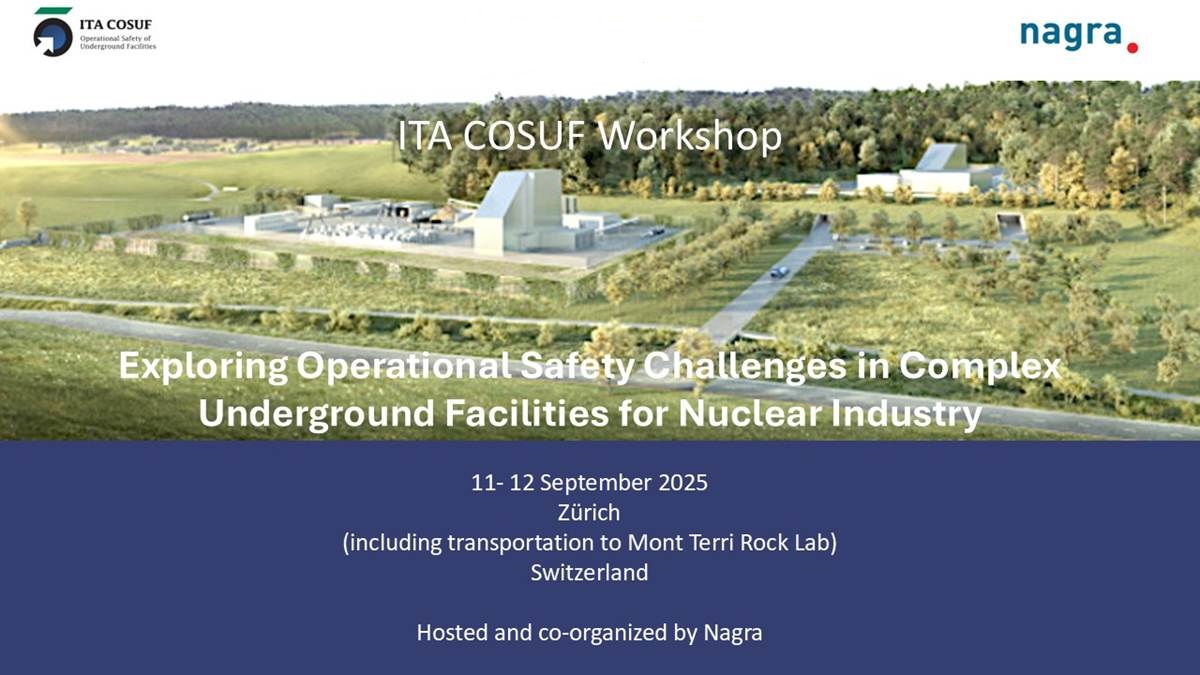 ITA COSUF
Operational Safety of Underground Facilities

nagra.

ITA COSUF Workshop

Exploring Operational Safety Challenges in Complex Underground Facilities for Nuclear Industry

11- 12 September 2025
Zürich
(including transportation to Mont Terri Rock Lab)
Switzerland

Hosted and co-organized by Nagra